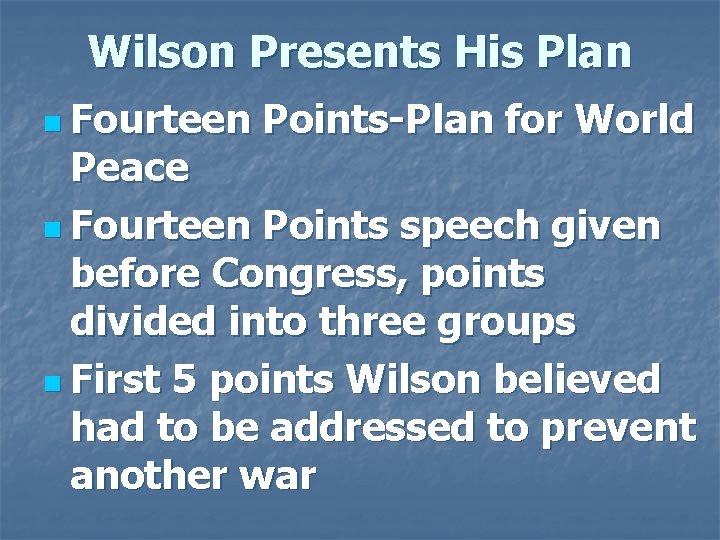 Wilson Presents His Plan

- Fourteen Points-Plan for World Peace
- Fourteen Points speech given before Congress, points divided into three groups
- First 5 points Wilson believed had to be addressed to prevent another war